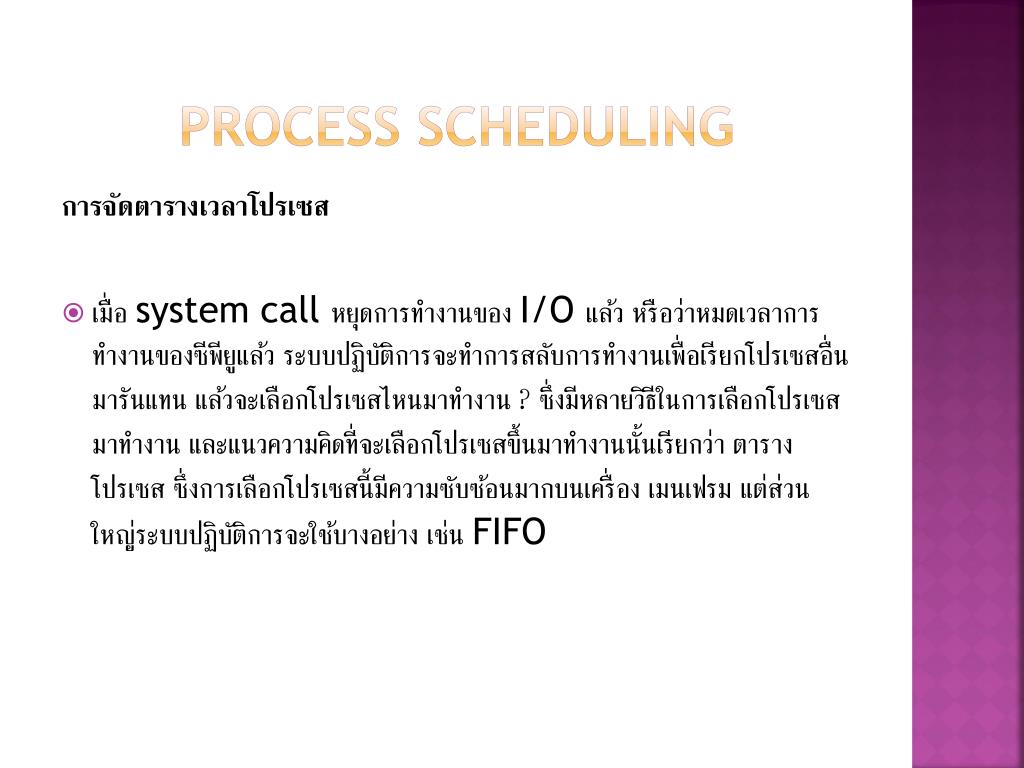 PROCESS SCHEDULING

การจัดตารางเวลาโปรเซส

เมื่อ system call หยุดการทำงานของ I/O แล้ว หรือว่าหมดเวลาการทำงานของซีพียูแล้ว ระบบปฏิบัติการจะทำการสลับการทำงานเพื่อเรียกโปรเซสอื่นมารันแทน แล้วจะเลือกโปรเซสไหนมาทำงาน ? ซึ่งมีหลายวิธีในการเลือกโปรเซสมาทำงาน และแนวความคิดที่จะเลือกโปรเซสขึ้นมาทำงานนั้นเรียกว่า ตารางโปรเซส ซึ่งการเลือกโปรเซสนี้มีความซับซ้อนมากบนเครื่อง เมนเฟรม แต่ส่วนใหญ่ระบบปฏิบัติการจะใช้บางอย่าง เช่น FIFO